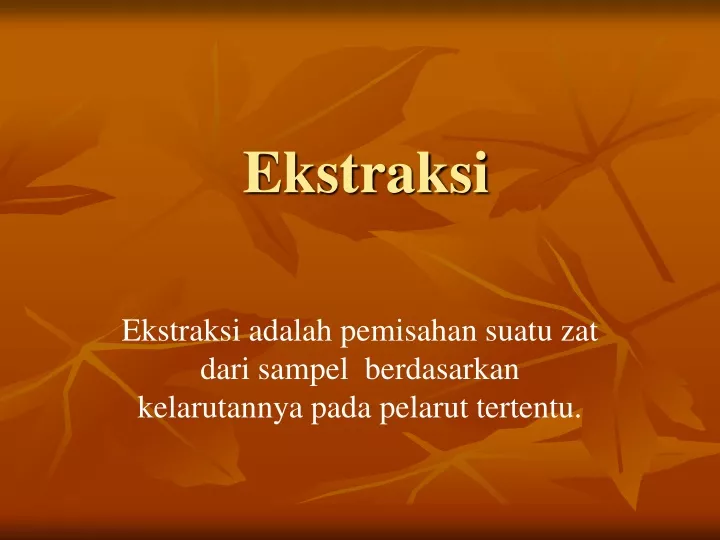 Ekstraksi

Ekstraksi adalah pemisahan suatu zat dari sampel berdasarkan kelarutannya pada pelarut tertentu.